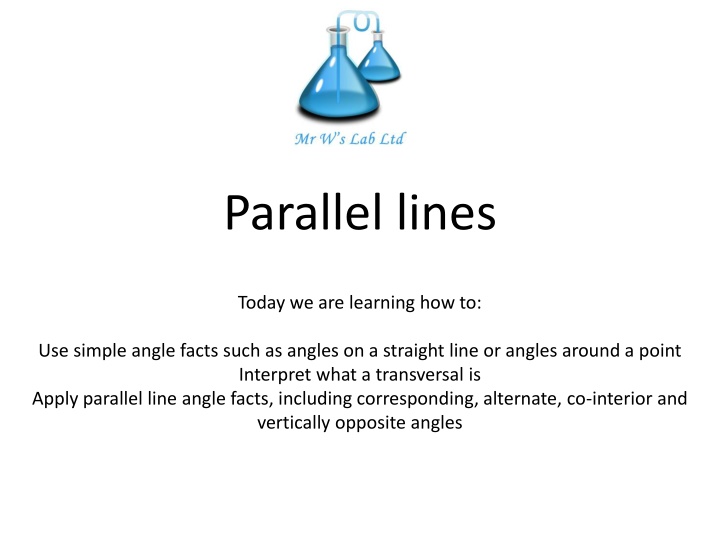 Mr W's Lab Ltd

Parallel lines

Today we are learning how to:

Use simple angle facts such as angles on a straight line or angles around a point
Interpret what a transversal is
Apply parallel line angle facts, including corresponding, alternate, co-interior and vertically opposite angles